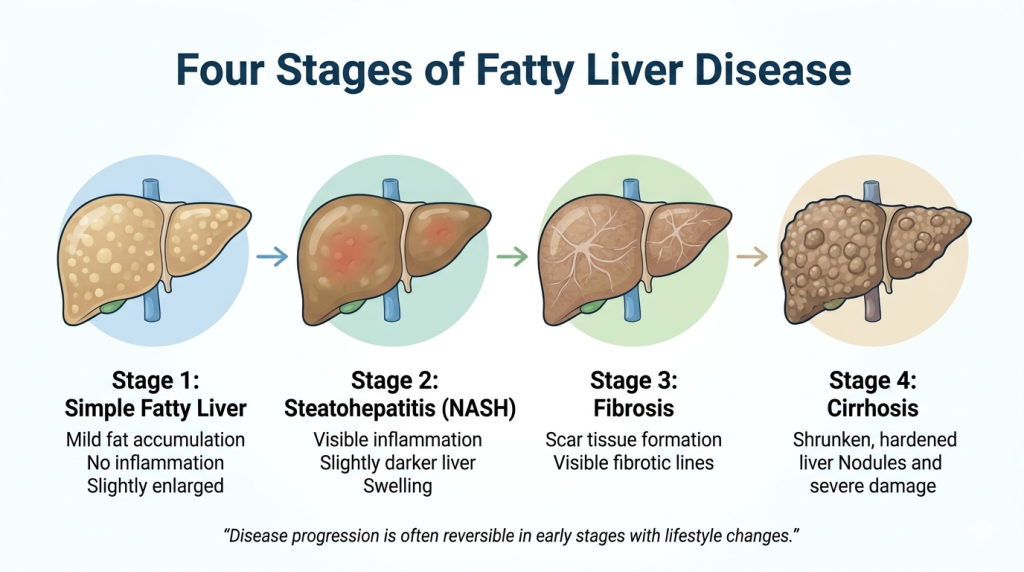 Four Stages of Fatty Liver Disease

Stage 1:
Simple Fatty Liver
Mild fat accumulation
No inflammation
Slightly enlarged

Stage 2:
Steatohepatitis (NASH)
Visible inflammation
Slightly darker liver
Swelling

Stage 3:
Fibrosis
Scar tissue formation
Visible fibrotic lines

Stage 4:
Cirrhosis
Shrunken, hardened liver Nodules and severe damage

"Disease progression is often reversible in early stages with lifestyle changes."